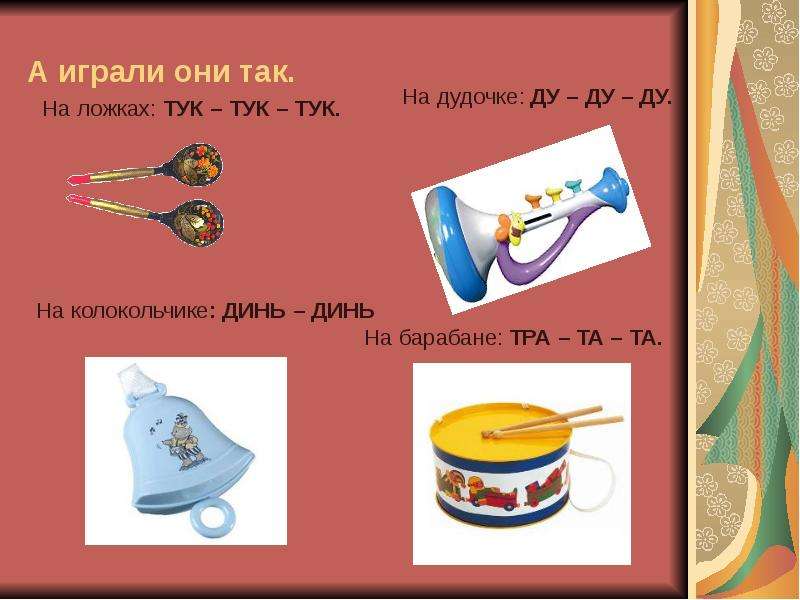 А играли они так.

На ложках: ТУК – ТУК – ТУК.

На дудочке: ДУ – ДУ – ДУ.

На колокольчике: ДИНЬ – ДИНЬ

На барабане: ТРА – ТА – ТА.